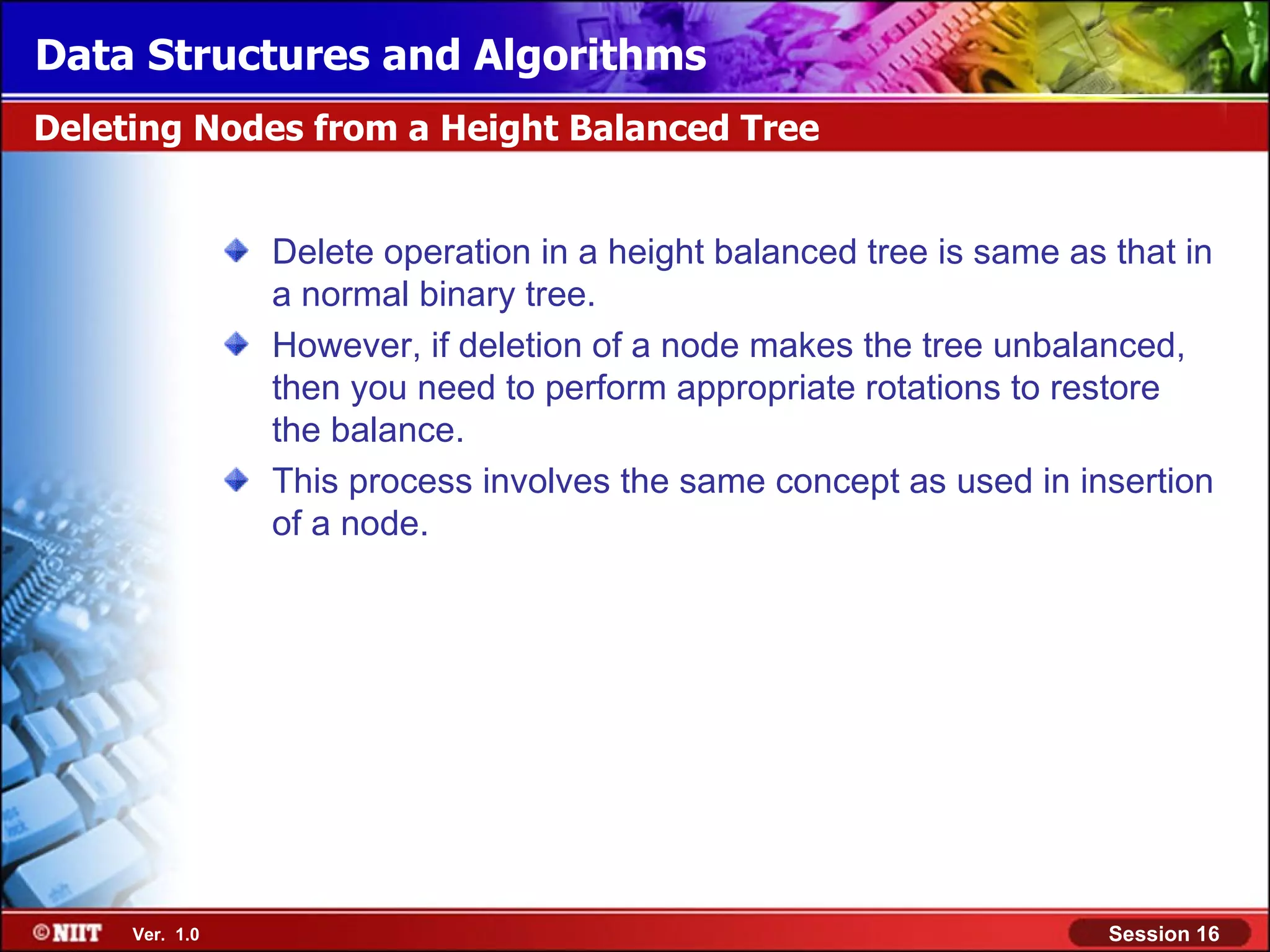 Data Structures and Algorithms

Deleting Nodes from a Height Balanced Tree

Delete operation in a height balanced tree is same as that in a normal binary tree.

However, if deletion of a node makes the tree unbalanced, then you need to perform appropriate rotations to restore the balance.

This process involves the same concept as used in insertion of a node.

©NIIT Ver. 1.0

Session 16